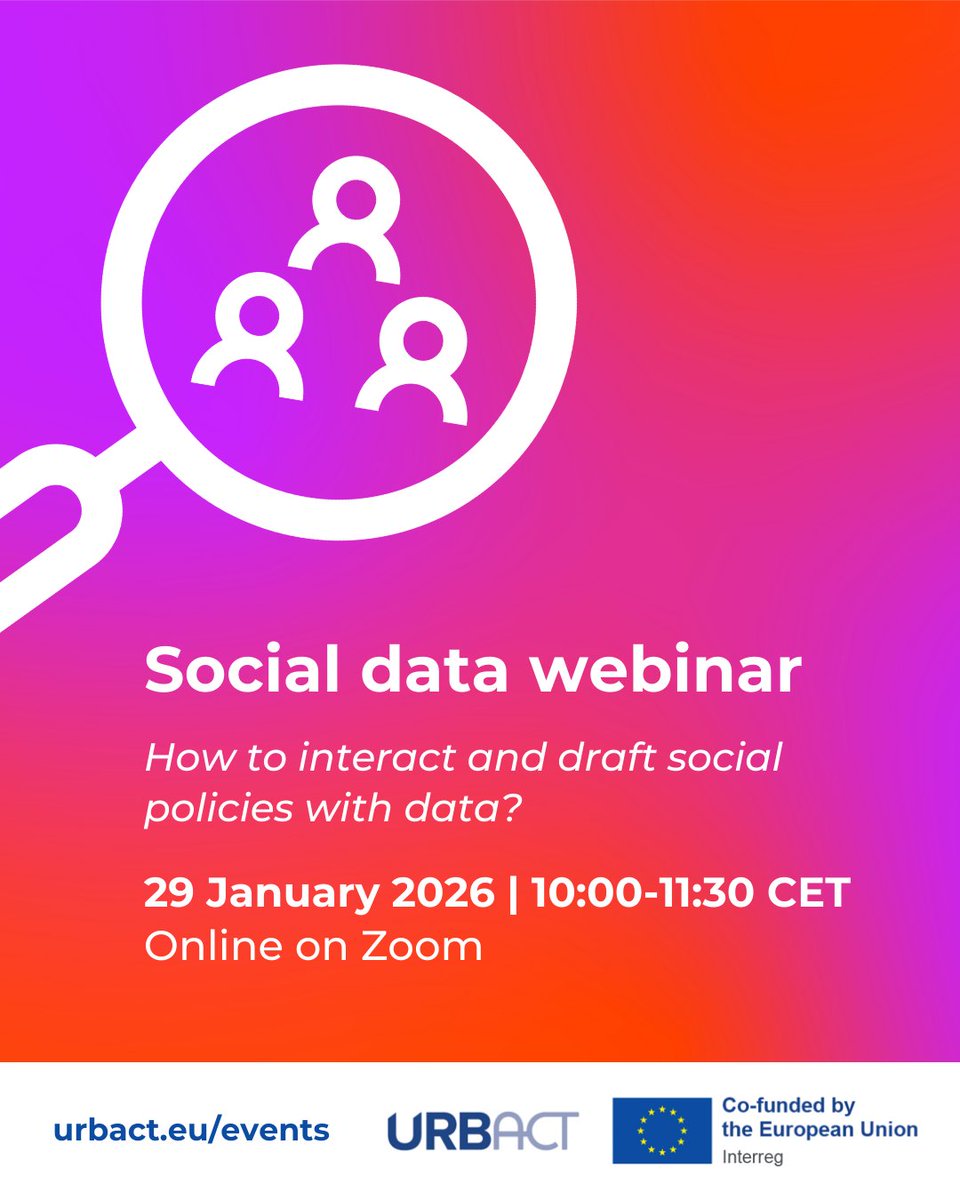 Social data webinar

How to interact and draft social policies with data?

29 January 2026 | 10:00-11:30 CET
Online on Zoom

urbact.eu/events

URBACT

Co-funded by the European Union
Interreg